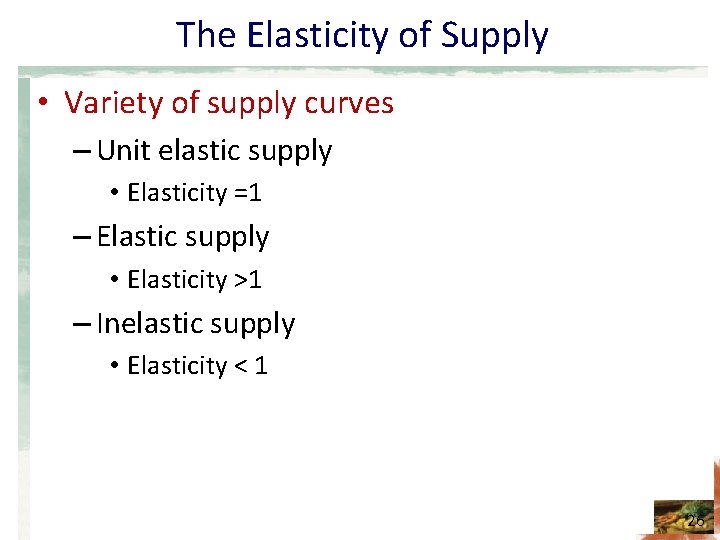 The Elasticity of Supply

• Variety of supply curves
– Unit elastic supply
• Elasticity =1
– Elastic supply
• Elasticity >1
– Inelastic supply
• Elasticity < 1

26